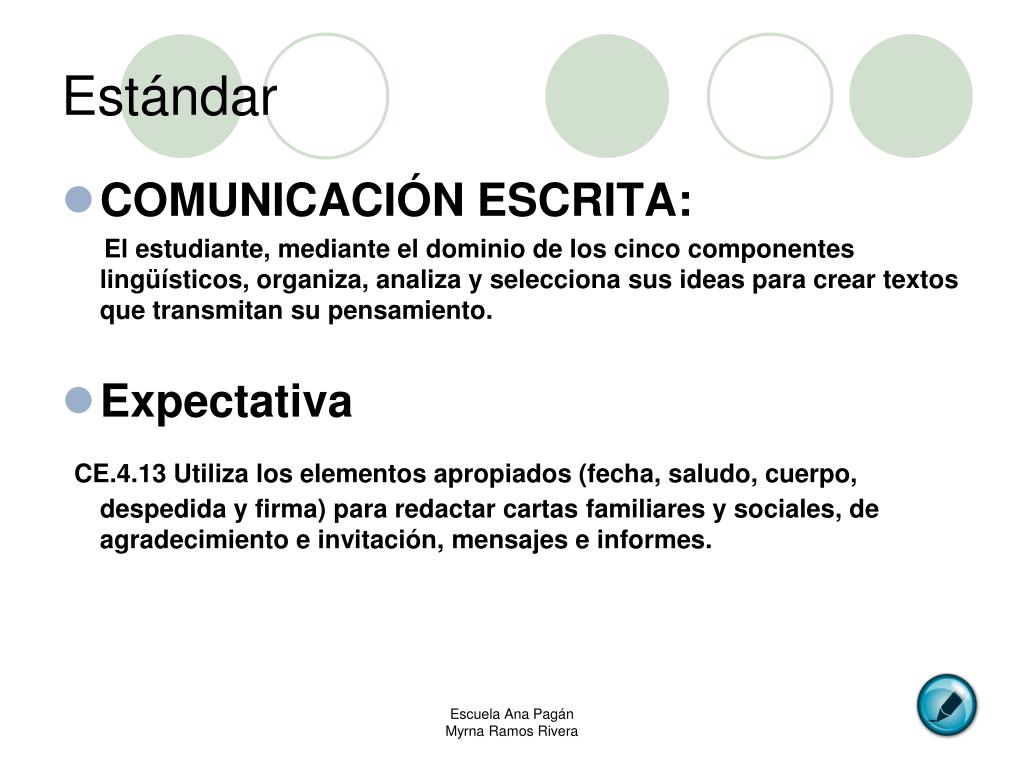 Estándar

COMUNICACIÓN ESCRITA:

El estudiante, mediante el dominio de los cinco componentes lingüísticos, organiza, analiza y selecciona sus ideas para crear textos que transmitan su pensamiento.

Expectativa

CE.4.13 Utiliza los elementos apropiados (fecha, saludo, cuerpo, despedida y firma) para redactar cartas familiares y sociales, de agradecimiento e invitación, mensajes e informes.

Escuela Ana Pagán
Myrna Ramos Rivera